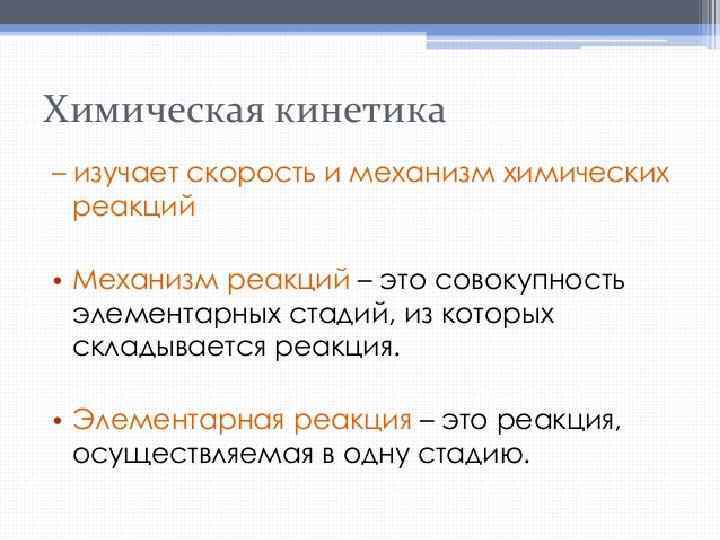 Химическая кинетика

– изучает скорость и механизм химических реакций

• Механизм реакций – это совокупность элементарных стадий, из которых складывается реакция.

• Элементарная реакция – это реакция, осуществляемая в одну стадию.